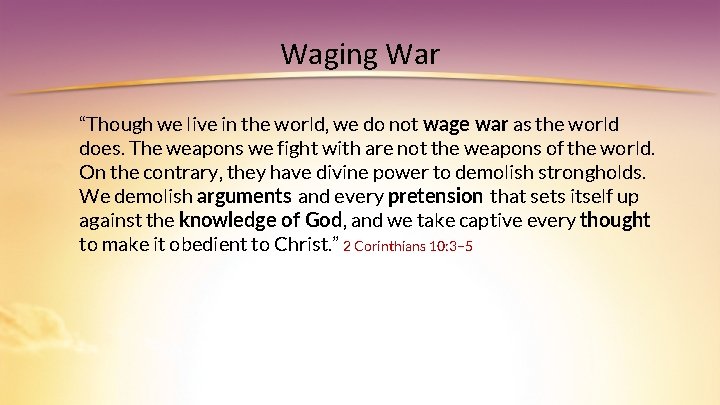 Waging War

“Though we live in the world, we do not wage war as the world does. The weapons we fight with are not the weapons of the world. On the contrary, they have divine power to demolish strongholds. We demolish arguments and every pretension that sets itself up against the knowledge of God, and we take captive every thought to make it obedient to Christ.” 2 Corinthians 10:3–5